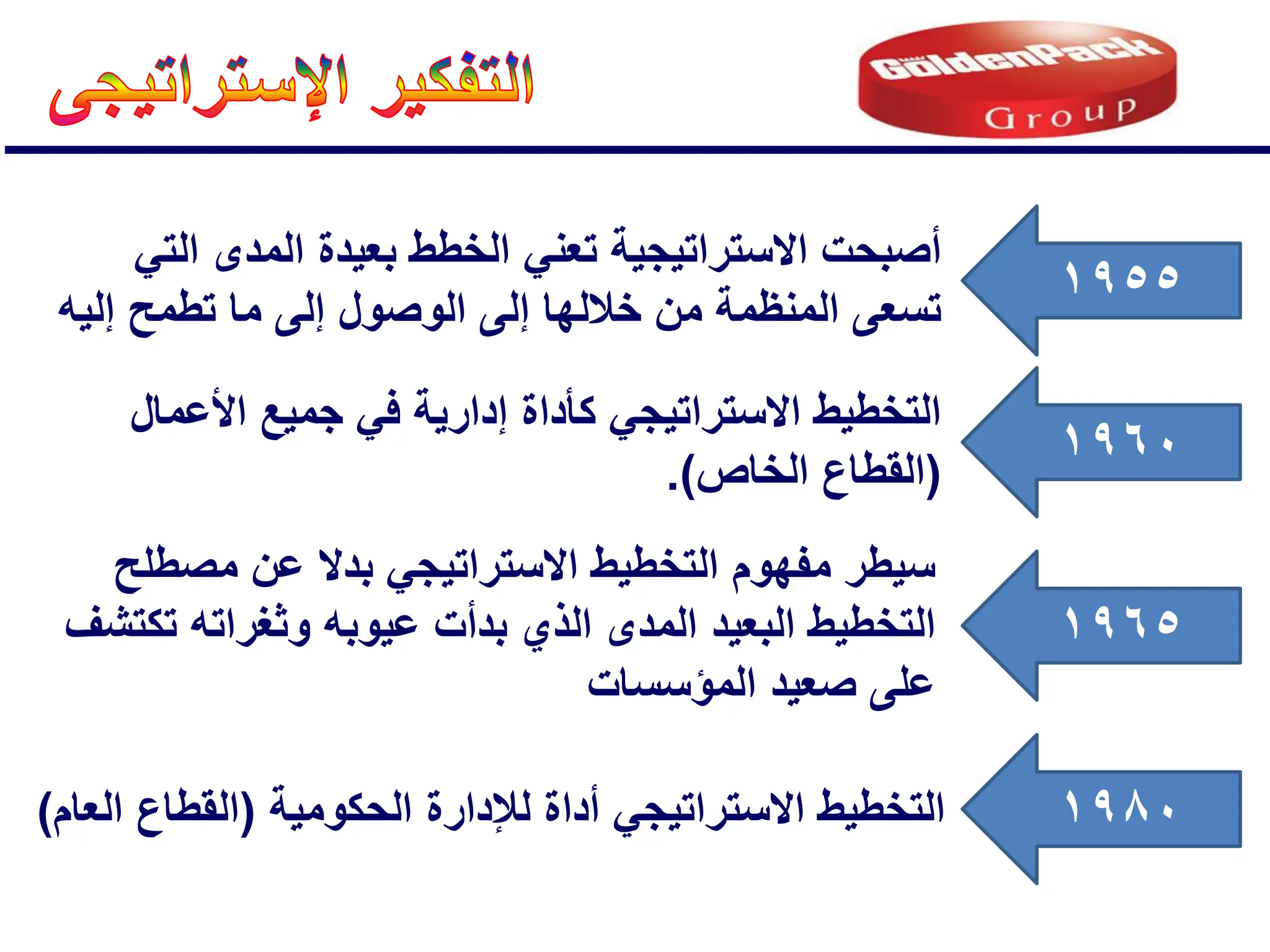 GoldenPack Group

التفكير الإستراتيجى

١٩٥٥

أصبحت الاستراتيجية تعني الخطط بعيدة المدى التي تسعى المنظمة من خلالها إلى الوصول إلى ما تطمح إليه

١٩٦٠

التخطيط الاستراتيجي كأداة إدارية في جميع الأعمال (القطاع الخاص).

١٩٦٥

سيطر مفهوم التخطيط الاستراتيجي بدلا عن مصطلح التخطيط البعيد المدى الذي بدأت عيوبه وثغراته تكتشف على صعيد المؤسسات

١٩٨٠

التخطيط الاستراتيجي أداة للإدارة الحكومية (القطاع العام)